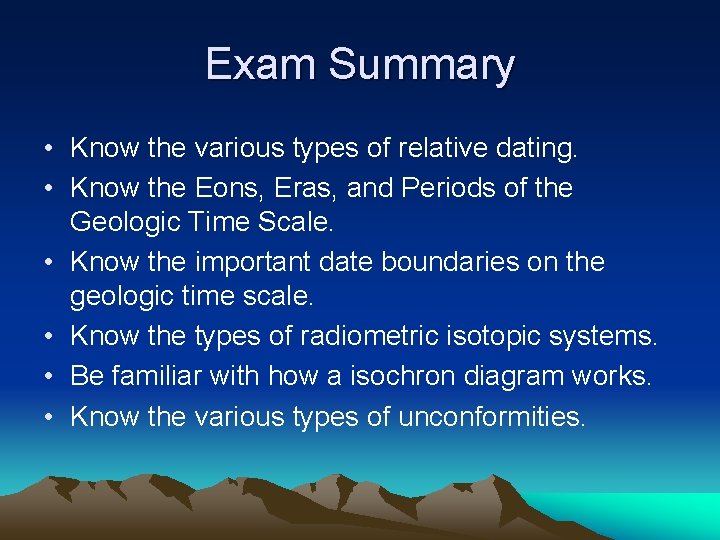 Exam Summary

• Know the various types of relative dating.
• Know the Eons, Eras, and Periods of the Geologic Time Scale.
• Know the important date boundaries on the geologic time scale.
• Know the types of radiometric isotopic systems.
• Be familiar with how a isochron diagram works.
• Know the various types of unconformities.